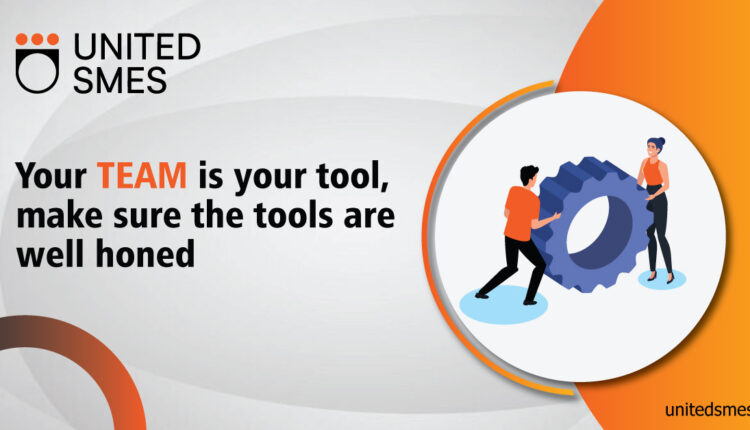 UNITED SMES

Your TEAM is your tool, make sure the tools are well honed

unitedsmes